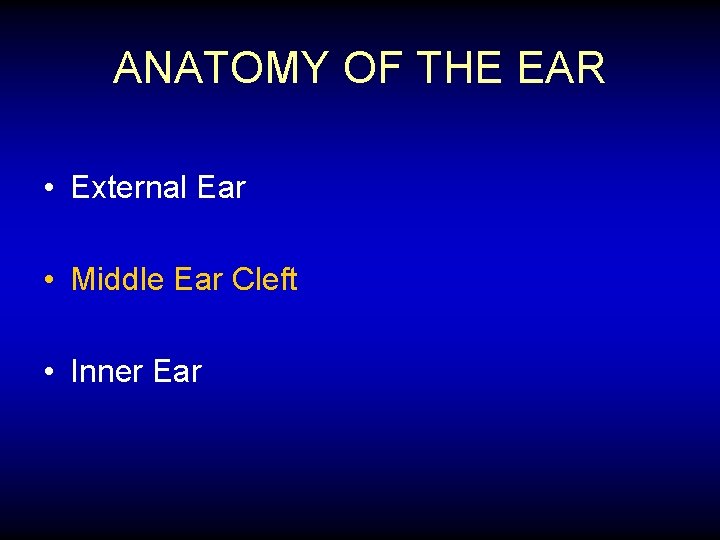 ANATOMY OF THE EAR

• External Ear

• Middle Ear Cleft

• Inner Ear